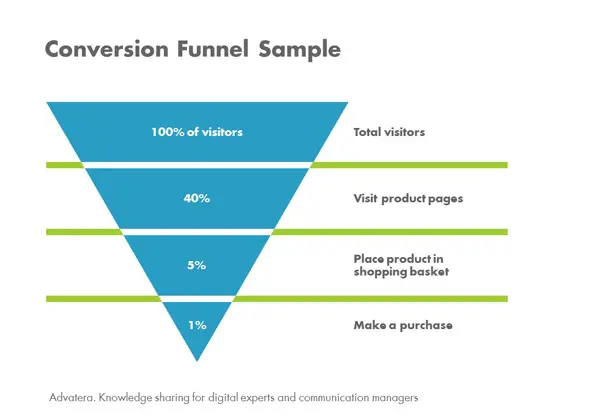 Conversion Funnel Sample

100% of visitors

Total visitors

40%

Visit product pages

5%

Place product in shopping basket

1%

Make a purchase

Advatera. Knowledge sharing for digital experts and communication managers